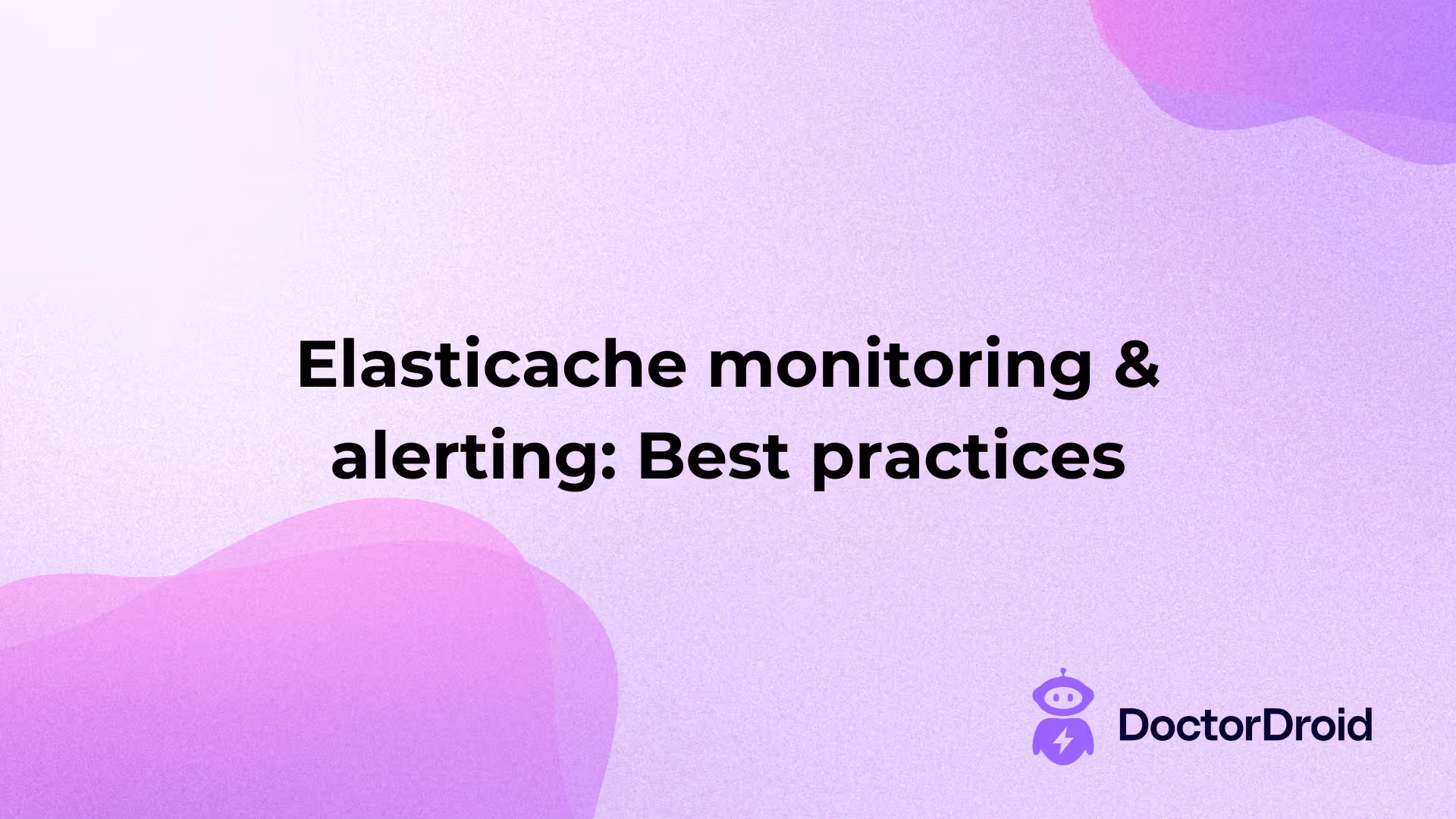 Elasticache monitoring & alerting: Best practices

DoctorDroid